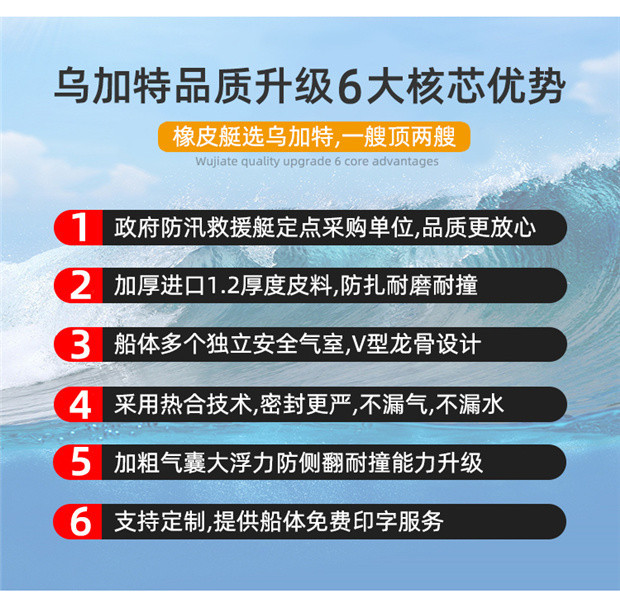 乌加特品质升级6大核芯优势

橡皮艇选乌加特,一艘顶两艘

Wujiate quality upgrade 6 core advantages

1 政府防汛救援艇定点采购单位,品质更放心

2 加厚进口1.2厚度皮料,防扎耐磨耐撞

3 船体多个独立安全气室,V型龙骨设计

4 采用热合技术,密封更严,不漏气,不漏水

5 加粗气囊大浮力防侧翻耐撞能力升级

6 支持定制,提供船体免费印字服务